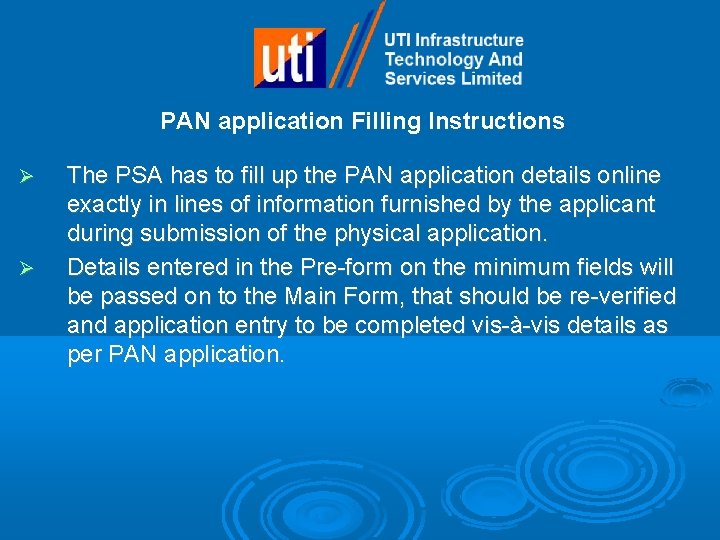 uti

UTI Infrastructure Technology And Services Limited

PAN application Filling Instructions

➢ The PSA has to fill up the PAN application details online exactly in lines of information furnished by the applicant during submission of the physical application.

➢ Details entered in the Pre-form on the minimum fields will be passed on to the Main Form, that should be re-verified and application entry to be completed vis-à-vis details as per PAN application.